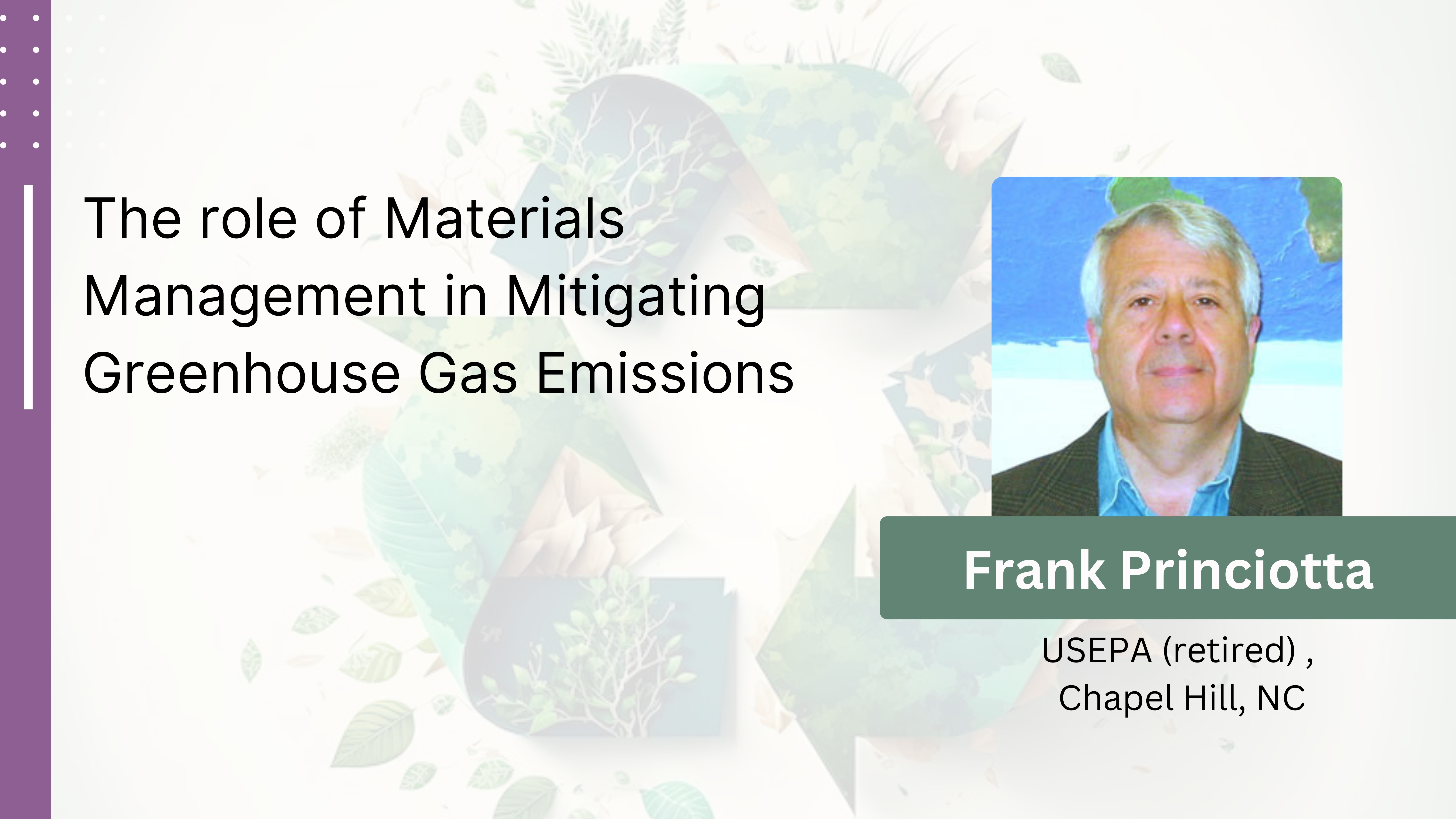 The role of Materials Management in Mitigating Greenhouse Gas Emissions

Frank Princiotta

USEPA (retired) , Chapel Hill, NC